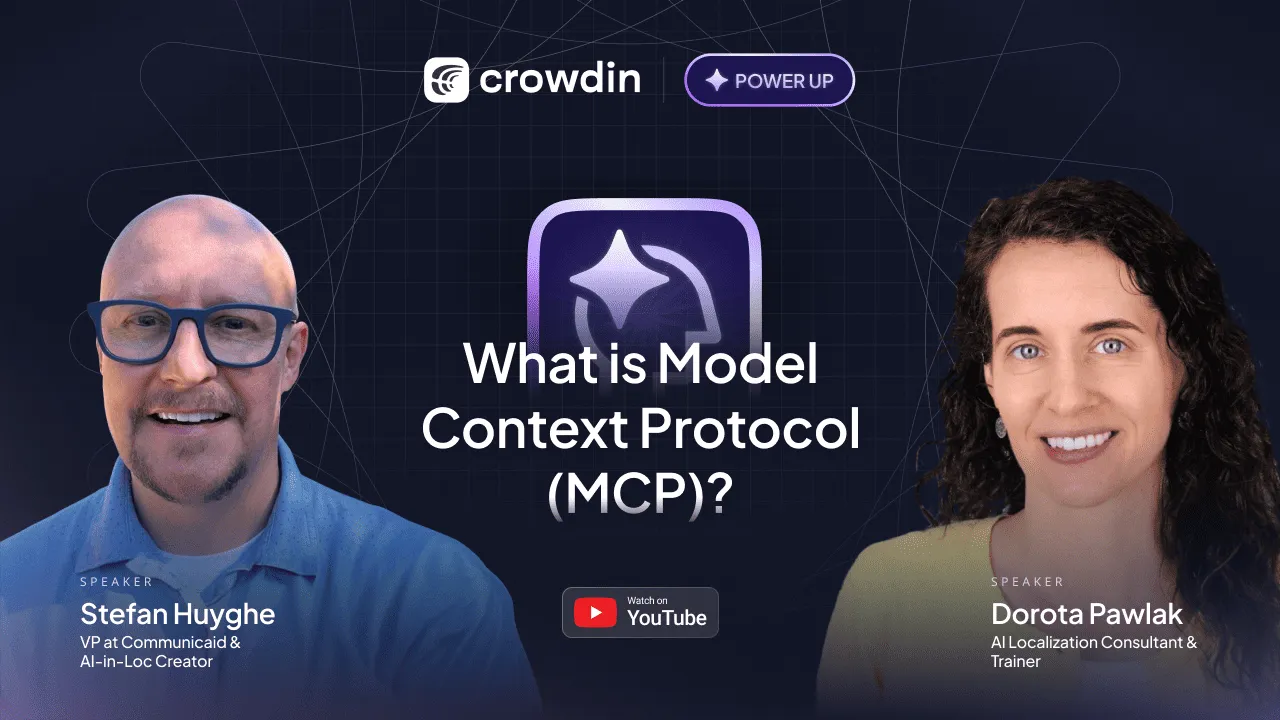 crowdin POWER UP

What is Model Context Protocol (MCP)?

SPEAKER
Stefan Huyghe
VP at Communicaid & AI-in-Loc Creator

Watch on YouTube

SPEAKER
Dorota Pawlak
AI Localization Consultant & Trainer